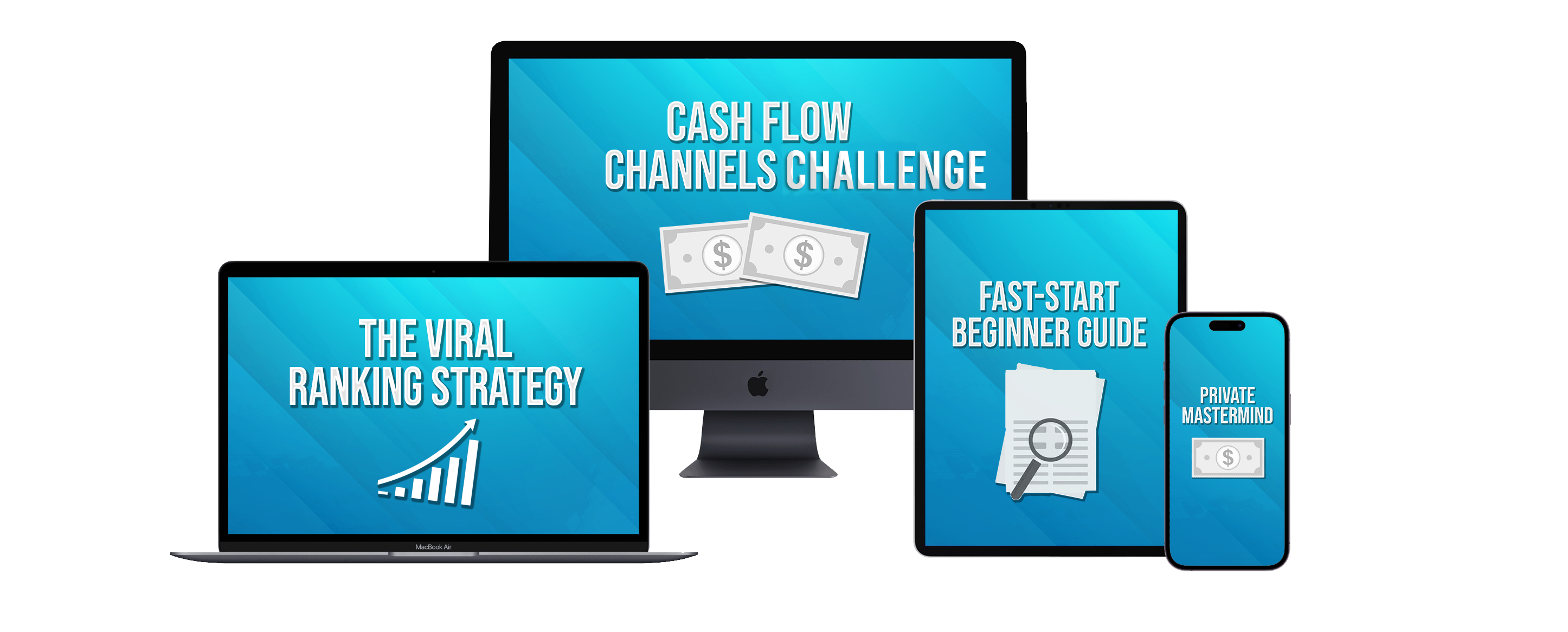 CASH FLOW
CHANNELS CHALLENGE

$ $

THE VIRAL
RANKING STRATEGY

MacBook Air

FAST-START
BEGINNER GUIDE

PRIVATE
MASTERMIND

$